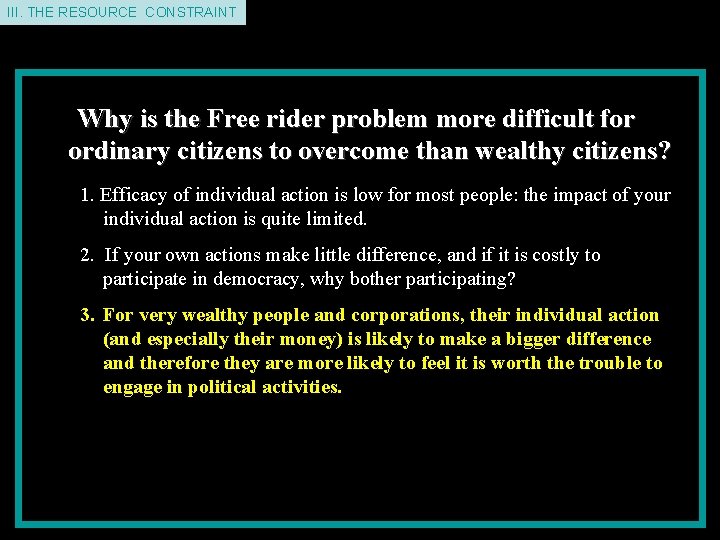 III. THE RESOURCE CONSTRAINT

Why is the Free rider problem more difficult for ordinary citizens to overcome than wealthy citizens?

1. Efficacy of individual action is low for most people: the impact of your individual action is quite limited.

2. If your own actions make little difference, and if it is costly to participate in democracy, why bother participating?

3. For very wealthy people and corporations, their individual action (and especially their money) is likely to make a bigger difference and therefore they are more likely to feel it is worth the trouble to engage in political activities.